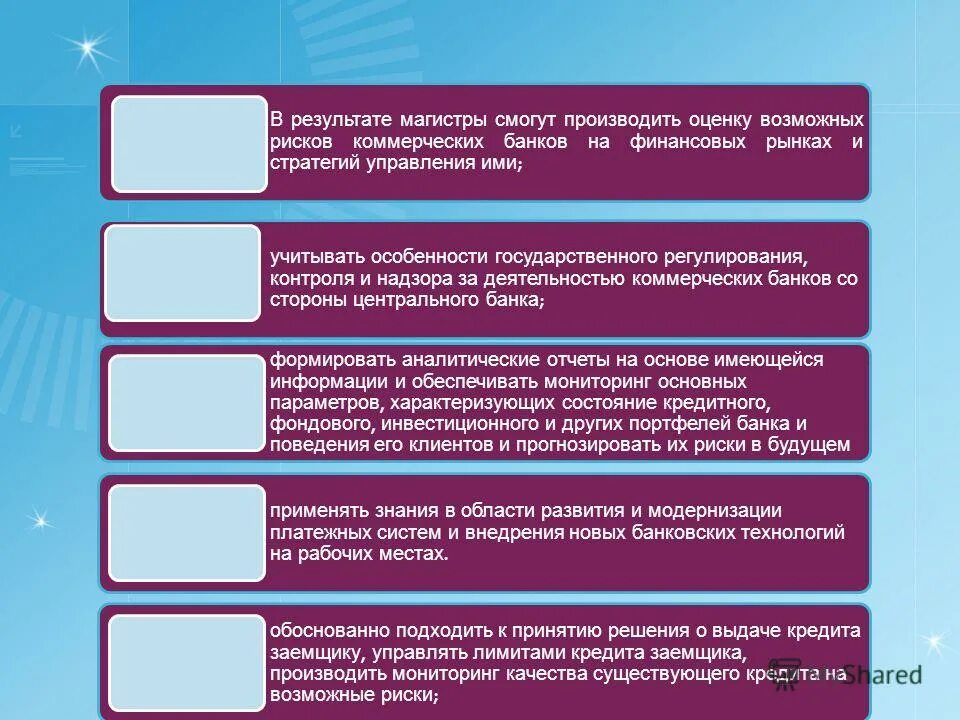 В результате магистры смогут производить оценку возможных рисков коммерческих банков на финансовых рынках и стратегий управления ими;

учитывать особенности государственного регулирования, контроля и надзора за деятельностью коммерческих банков со стороны центрального банка;

формировать аналитические отчеты на основе имеющейся информации и обеспечивать мониторинг основных параметров, характеризующих состояние кредитного, фондового, инвестиционного и других портфелей банка и поведения его клиентов и прогнозировать их риски в будущем

применять знания в области развития и модернизации платежных систем и внедрения новых банковских технологий на рабочих местах.

обоснованно подходить к принятию решения о выдаче кредита заемщику, управлять лимитами кредита заемщика, производить мониторинг качества существующего кредита на возможные риски;

Shared